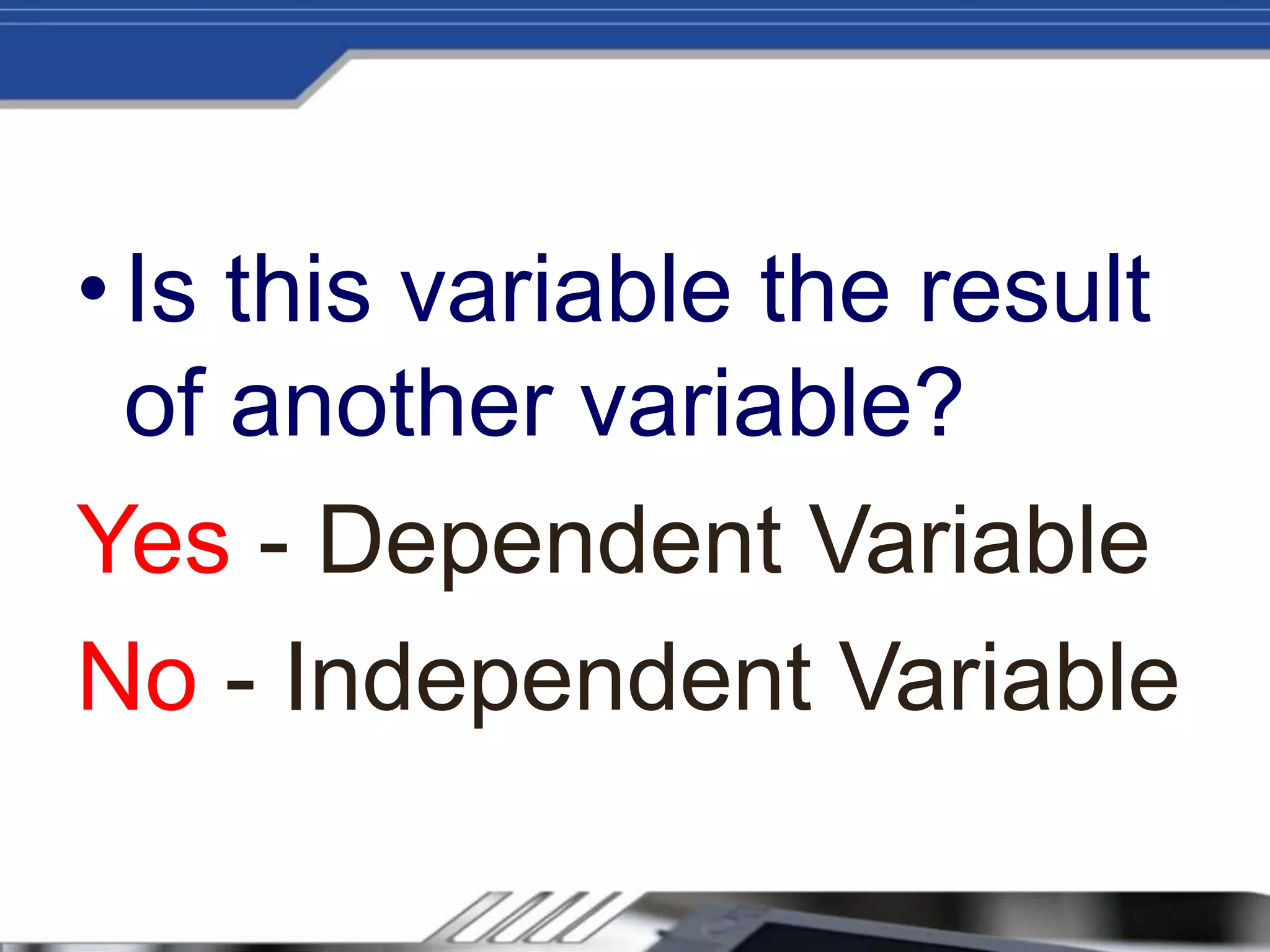 • Is this variable the result of another variable?

Yes - Dependent Variable

No - Independent Variable